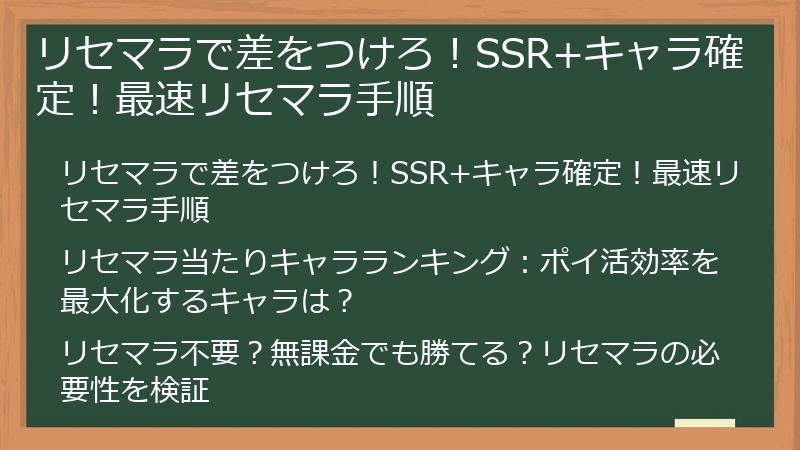 リセマラで差をつけろ！SSR+キャラ確定！最速リセマラ手順

リセマラで差をつけろ！SSR+キャラ確定！最速リセマラ手順

リセマラ当たりキャラランキング：ポイ活効率を最大化するキャラは？

リセマラ不要？無課金でも勝てる？リセマラの必要性を検証